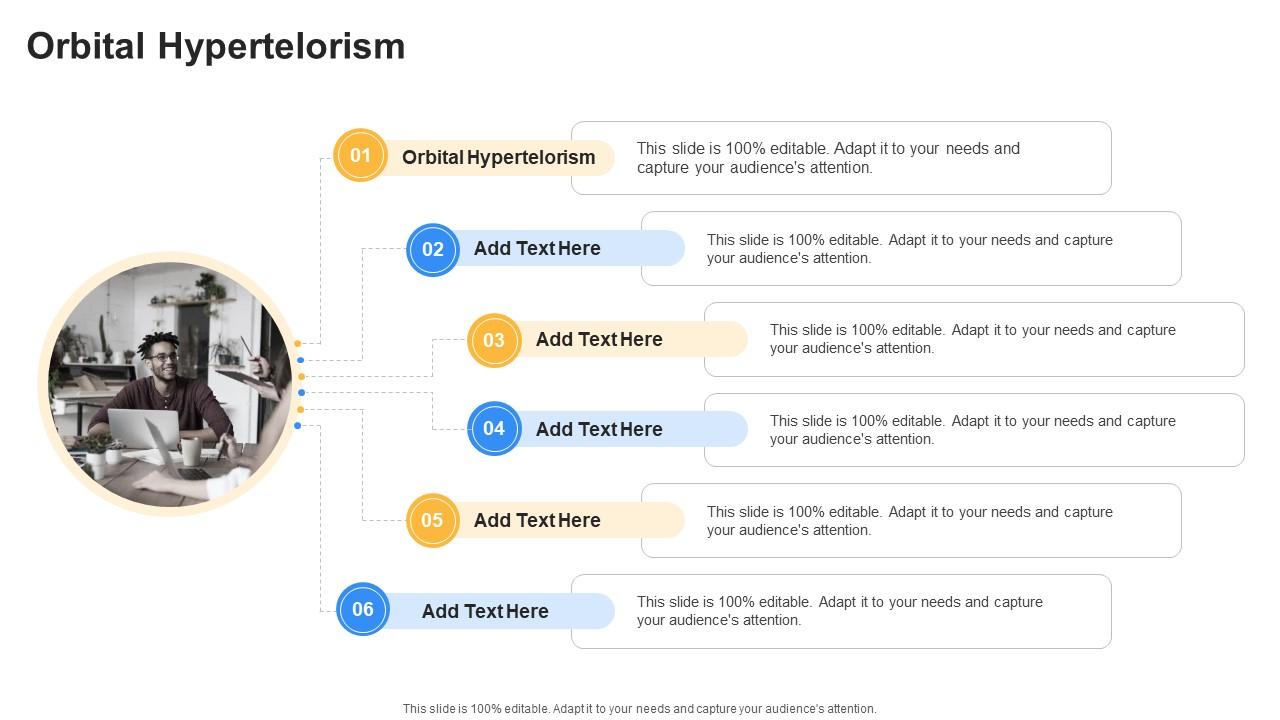 Orbital Hypertelorism

01 Orbital Hypertelorism

This slide is 100% editable. Adapt it to your needs and capture your audience's attention.

02 Add Text Here

This slide is 100% editable. Adapt it to your needs and capture your audience's attention.

03 Add Text Here

This slide is 100% editable. Adapt it to your needs and capture your audience's attention.

04 Add Text Here

This slide is 100% editable. Adapt it to your needs and capture your audience's attention.

05 Add Text Here

This slide is 100% editable. Adapt it to your needs and capture your audience's attention.

06 Add Text Here

This slide is 100% editable. Adapt it to your needs and capture your audience's attention.

This slide is 100% editable. Adapt it to your needs and capture your audience's attention.